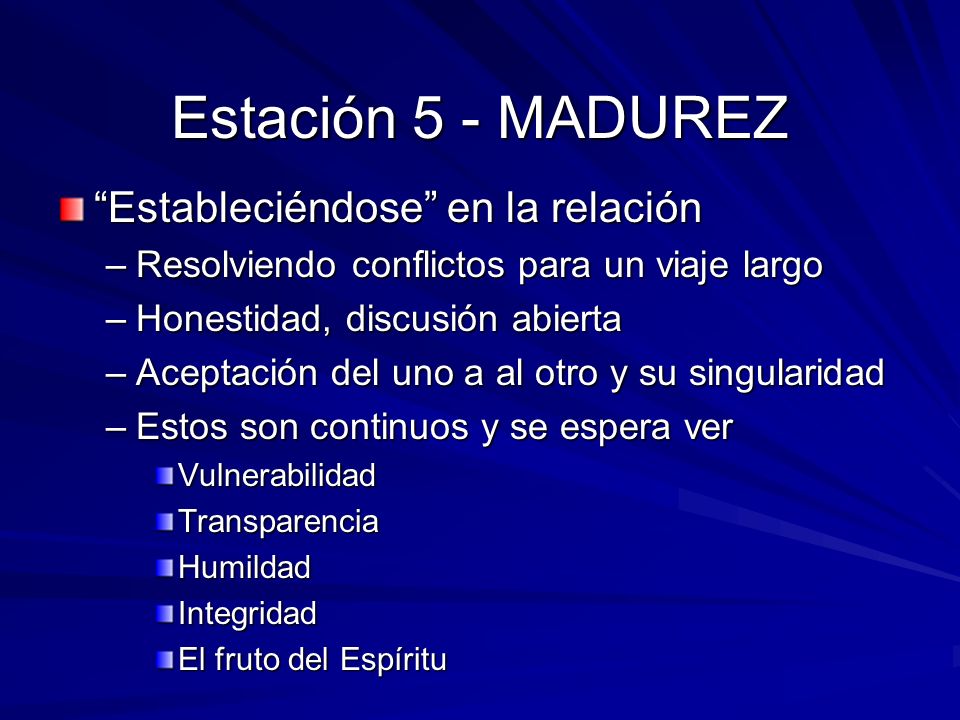 Estación 5 - MADUREZ

“Estableciéndose” en la relación

– Resolviendo conflictos para un viaje largo

– Honestidad, discusión abierta

– Aceptación del uno a al otro y su singularidad

– Estos son continuos y se espera ver

Vulnerabilidad

Transparencia

Humildad

Integridad

El fruto del Espíritu